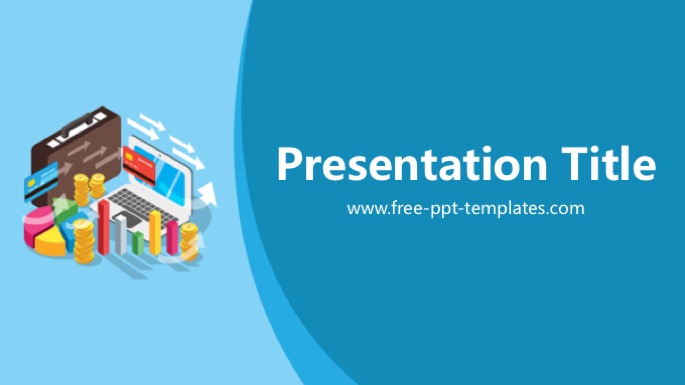 Presentation Title

www.free-ppt-templates.com